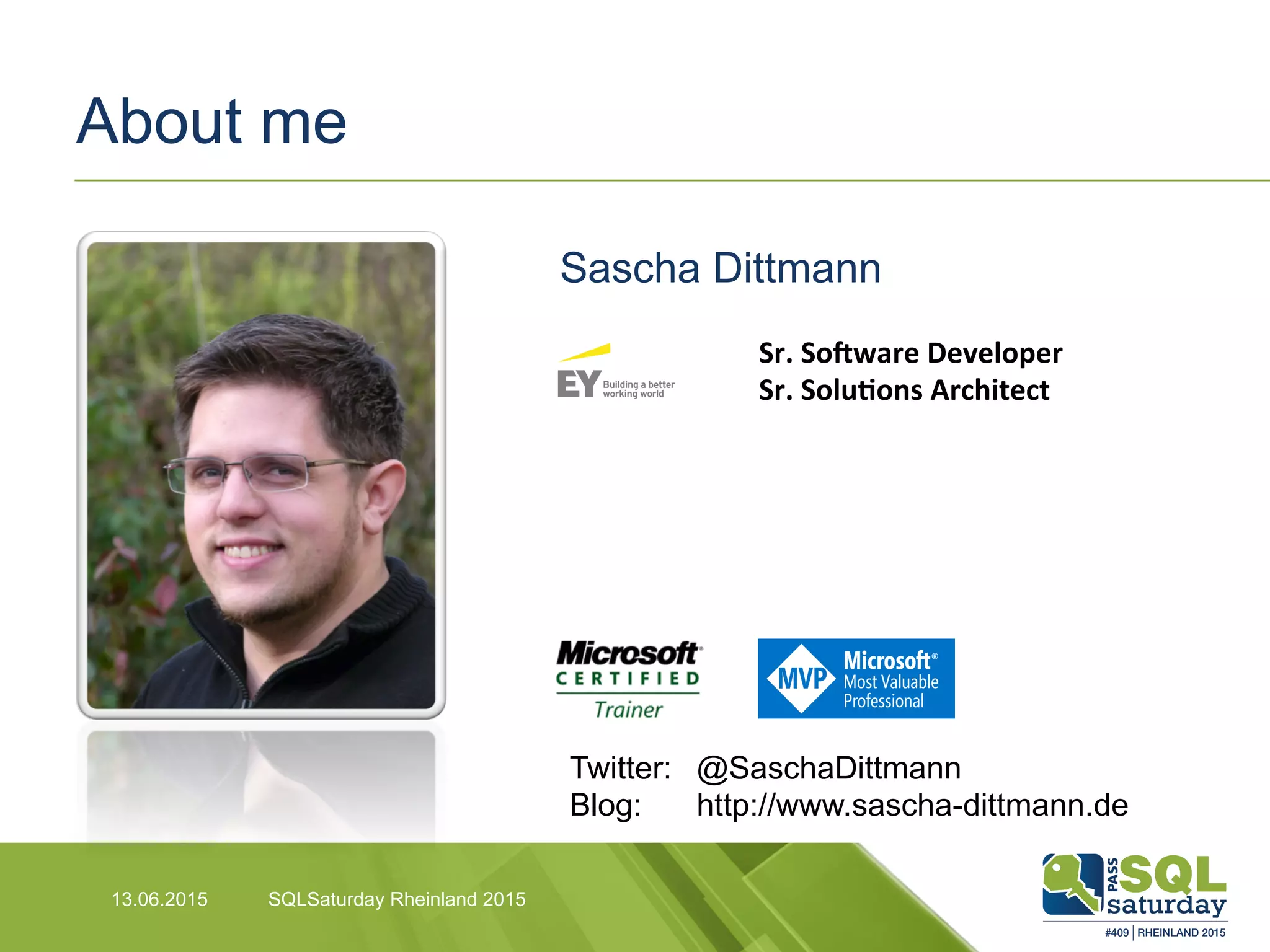 About me

Sascha Dittmann

EY Building a better working world

Sr. Software Developer
Sr. Solutions Architect

Microsoft CERTIFIED Trainer

MVP Microsoft® Most Valuable Professional

Twitter: @SaschaDittmann
Blog: http://www.sascha-dittmann.de

13.06.2015 SQLSaturday Rheinland 2015

PASS SQL saturday
#409 | RHEINLAND 2015